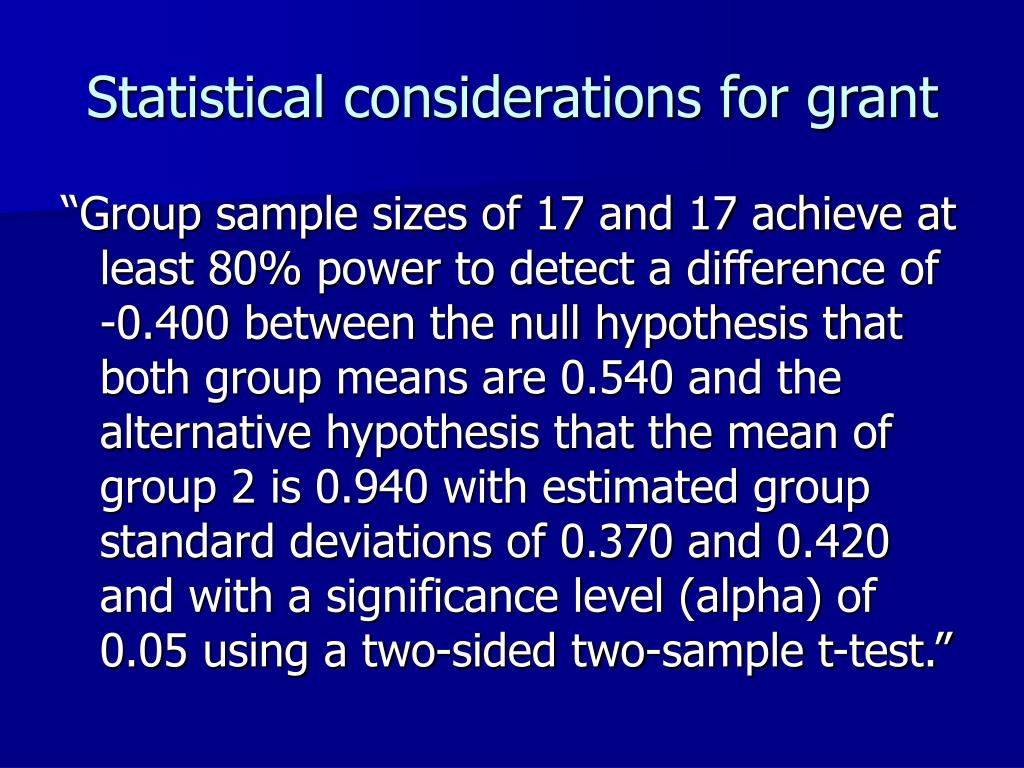 Statistical considerations for grant

“Group sample sizes of 17 and 17 achieve at least 80% power to detect a difference of -0.400 between the null hypothesis that both group means are 0.540 and the alternative hypothesis that the mean of group 2 is 0.940 with estimated group standard deviations of 0.370 and 0.420 and with a significance level (alpha) of 0.05 using a two-sided two-sample t-test.”